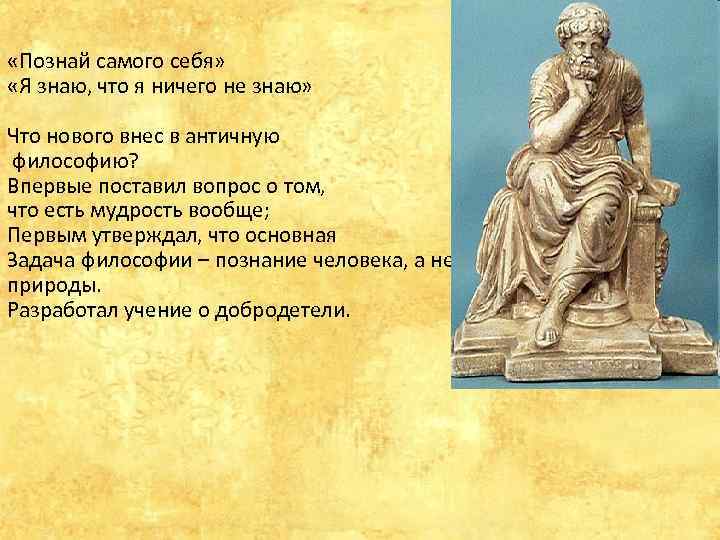 «Познай самого себя»
«Я знаю, что я ничего не знаю»

Что нового внес в античную философию?
Впервые поставил вопрос о том, что есть мудрость вообще;
Первым утверждал, что основная Задача философии – познание человека, а не природы.
Разработал учение о добродетели.